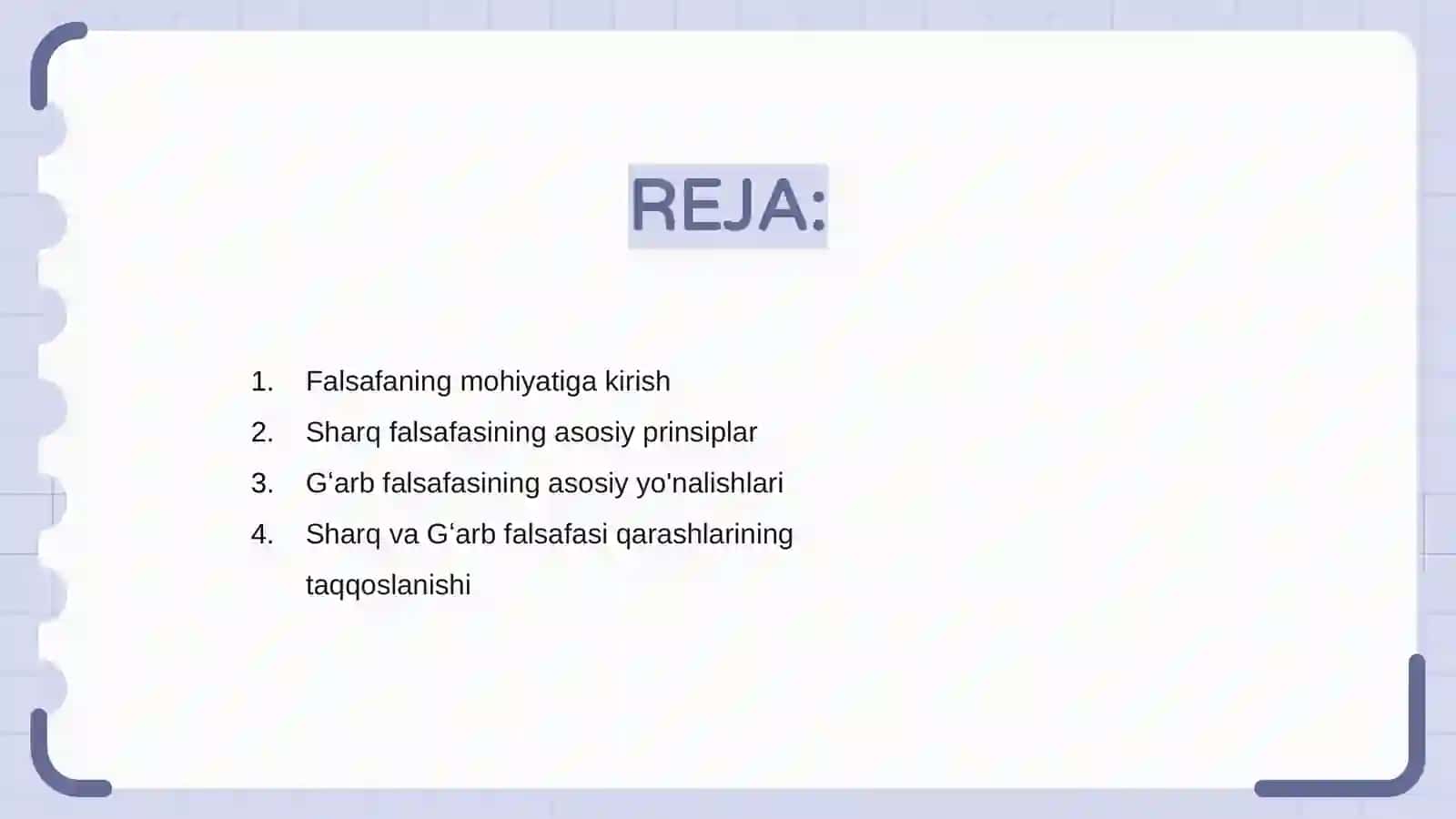 REJA:

1. Falsafaning mohiyatiga kirish
2. Sharq falsafasining asosiy prinsiplar
3. G‘arb falsafasining asosiy yo'nalishlari
4. Sharq va G‘arb falsafasi qarashlarining taqqoslanishi